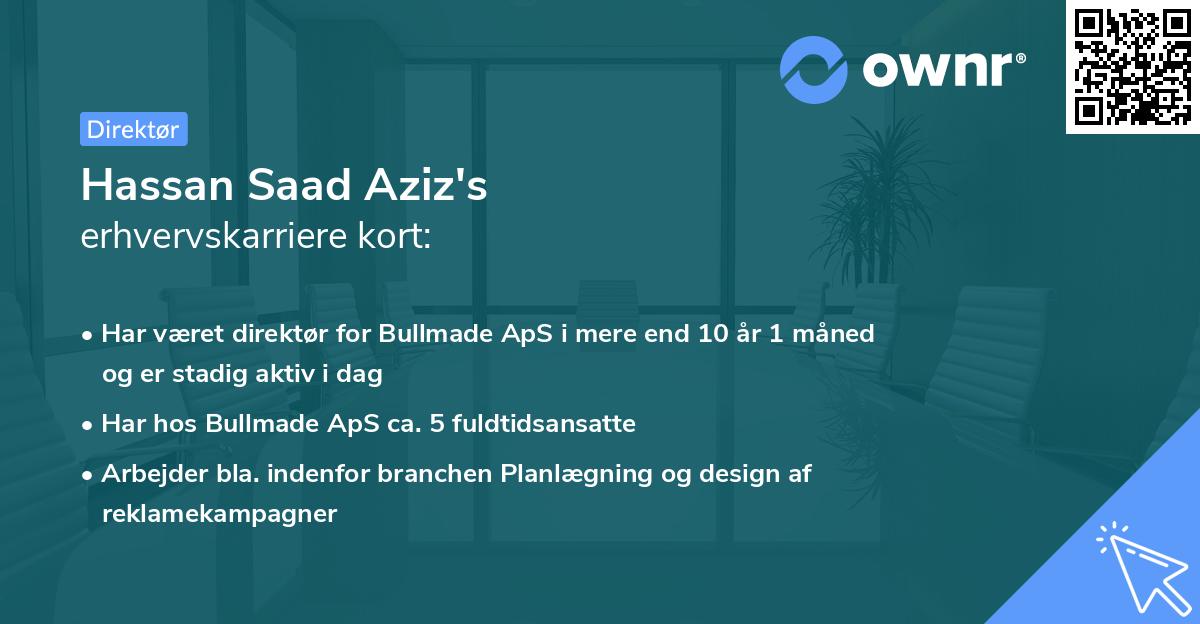 ownr®

Direktør

Hassan Saad Aziz's
erhvervskarriere kort:

• Har været direktør for Bullmade ApS i mere end 10 år 1 måned og er stadig aktiv i dag
• Har hos Bullmade ApS ca. 5 fuldtidsansatte
• Arbejder bla. indenfor branchen Planlægning og design af reklamekampagner